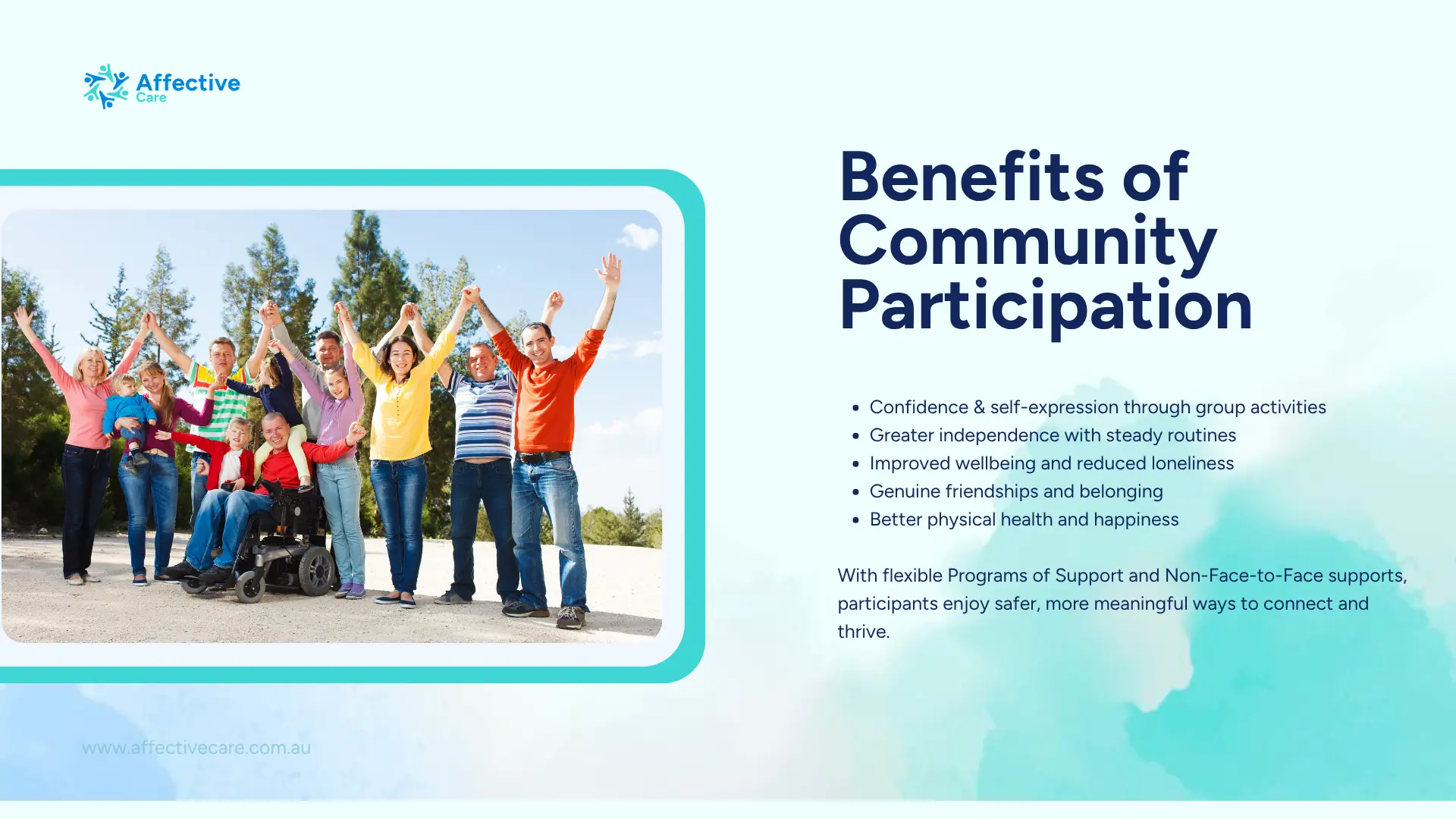 Affective Care

Benefits of Community Participation

- Confidence & self-expression through group activities
- Greater independence with steady routines
- Improved wellbeing and reduced loneliness
- Genuine friendships and belonging
- Better physical health and happiness

With flexible Programs of Support and Non-Face-to-Face supports, participants enjoy safer, more meaningful ways to connect and thrive.

www.affectivecare.com.au